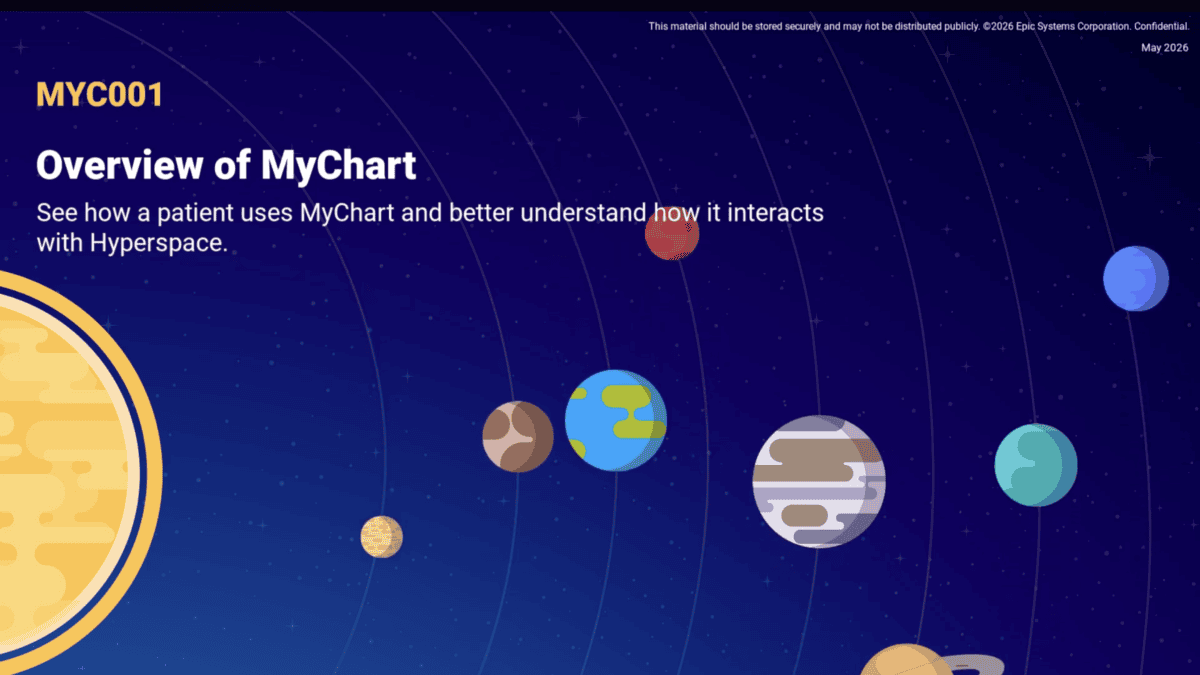 This material should be stored securely and may not be distributed publicly. ©2026 Epic Systems Corporation. Confidential.

May 2026

MYC001

Overview of MyChart

See how a patient uses MyChart and better understand how it interacts with Hyperspace.